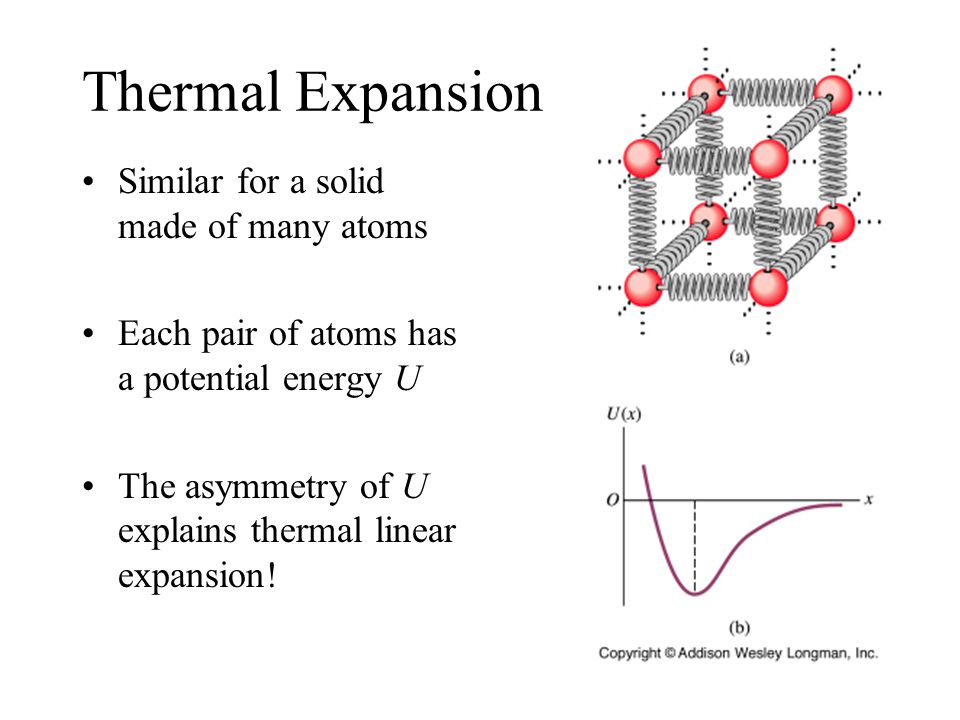 Thermal Expansion

• Similar for a solid made of many atoms

• Each pair of atoms has a potential energy $U$

• The asymmetry of $U$ explains thermal linear expansion!

(a)

$U(x)$

$O$

$x$

(b)

Copyright © Addison Wesley Longman, Inc.